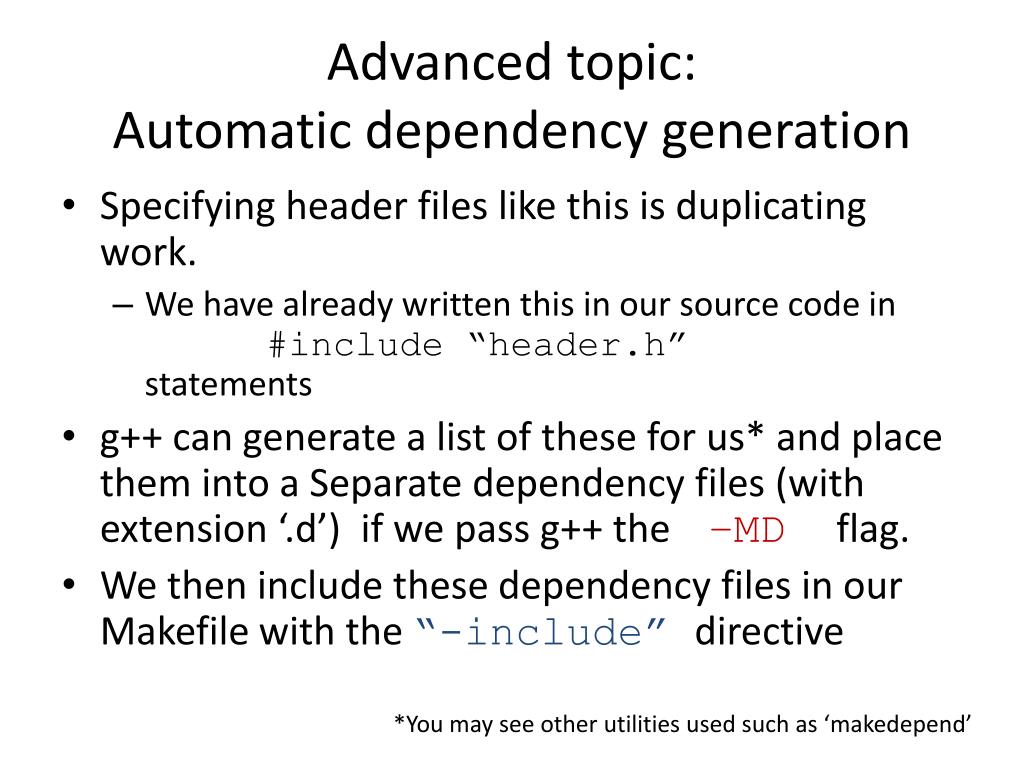 Advanced topic:
Automatic dependency generation

• Specifying header files like this is duplicating work.
– We have already written this in our source code in
#include “header.h”
statements
• g++ can generate a list of these for us* and place them into a Separate dependency files (with extension ‘.d’) if we pass g++ the –MD flag.
• We then include these dependency files in our Makefile with the “-include” directive

*You may see other utilities used such as ‘makedepend’